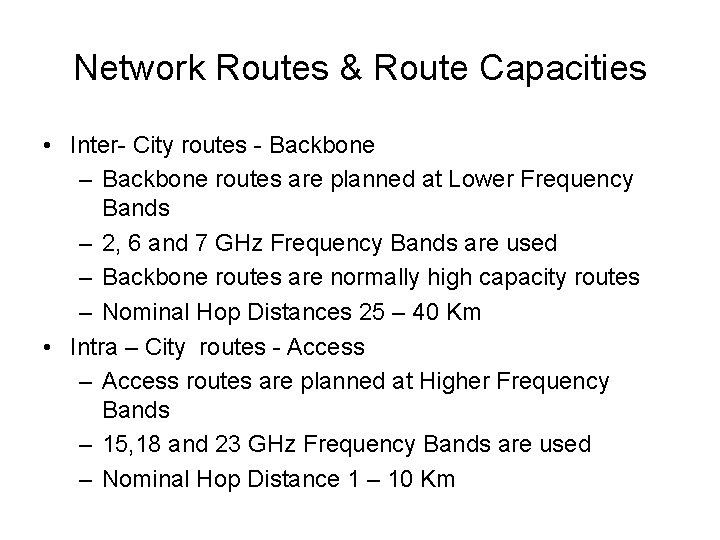 Network Routes & Route Capacities

• Inter- City routes - Backbone
– Backbone routes are planned at Lower Frequency Bands
– 2, 6 and 7 GHz Frequency Bands are used
– Backbone routes are normally high capacity routes
– Nominal Hop Distances 25 – 40 Km
• Intra – City routes - Access
– Access routes are planned at Higher Frequency Bands
– 15,18 and 23 GHz Frequency Bands are used
– Nominal Hop Distance 1 – 10 Km